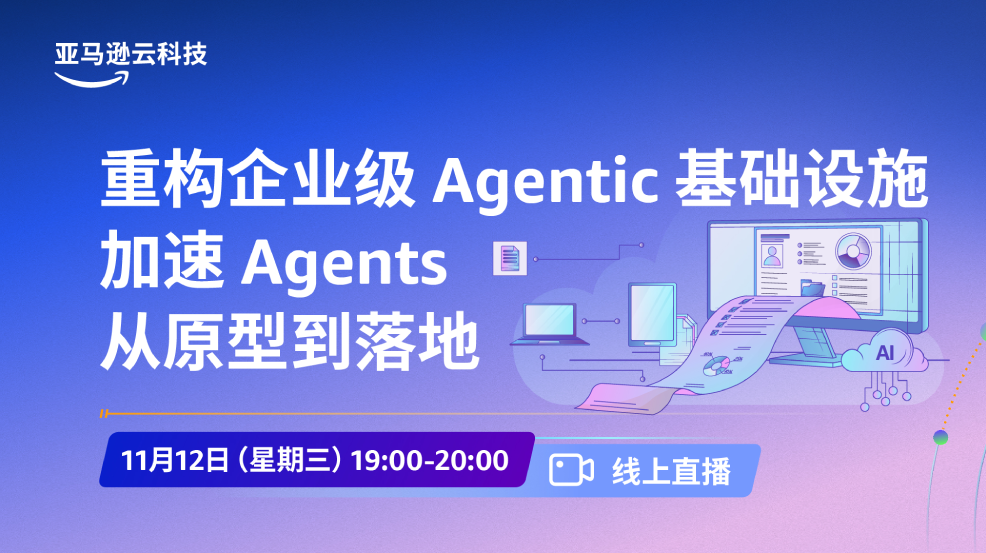 亚马逊云科技

重构企业级 Agentic 基础设施
加速 Agents
从原型到落地

AI

11月12日（星期三）19:00-20:00

线上直播